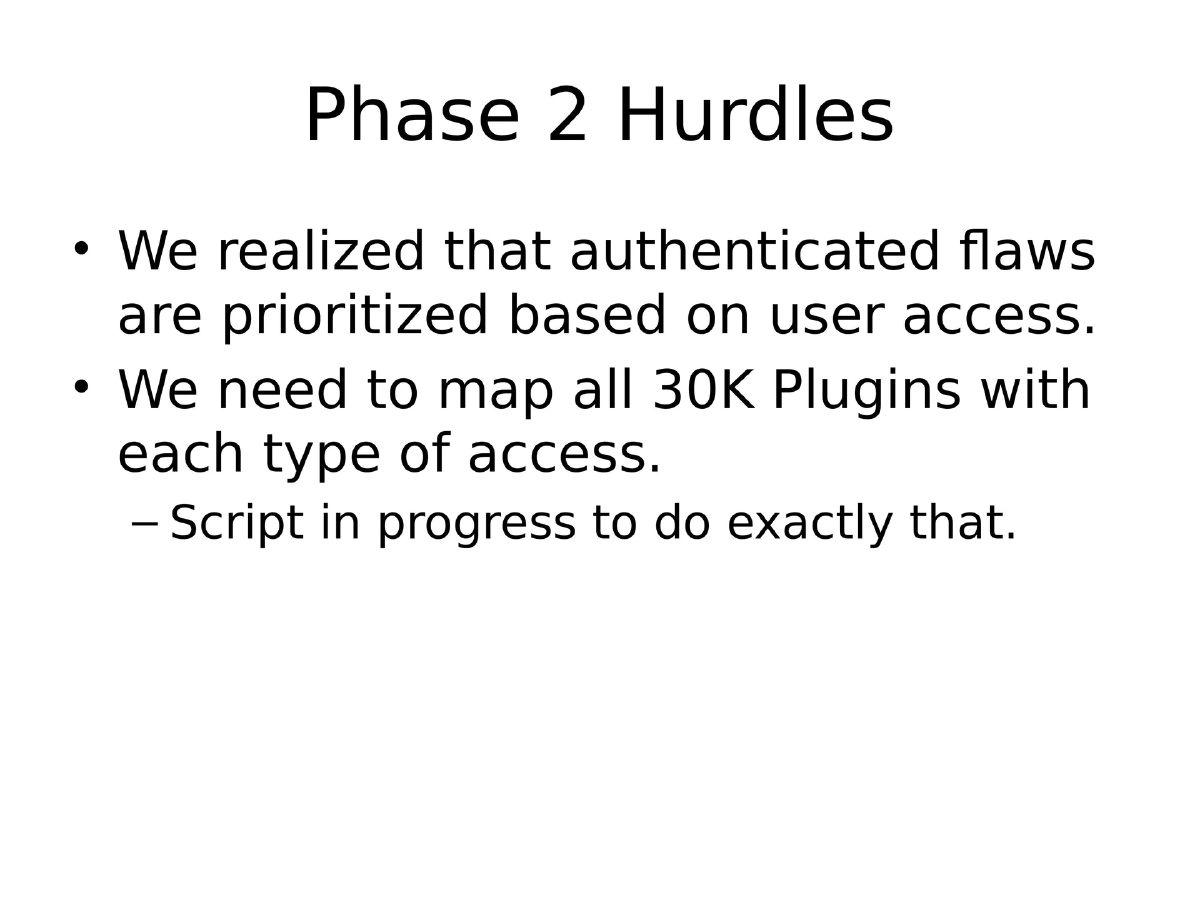 Phase 2 Hurdles

• We realized that authenticated flaws are prioritized based on user access.
• We need to map all 30K Plugins with each type of access.
– Script in progress to do exactly that.